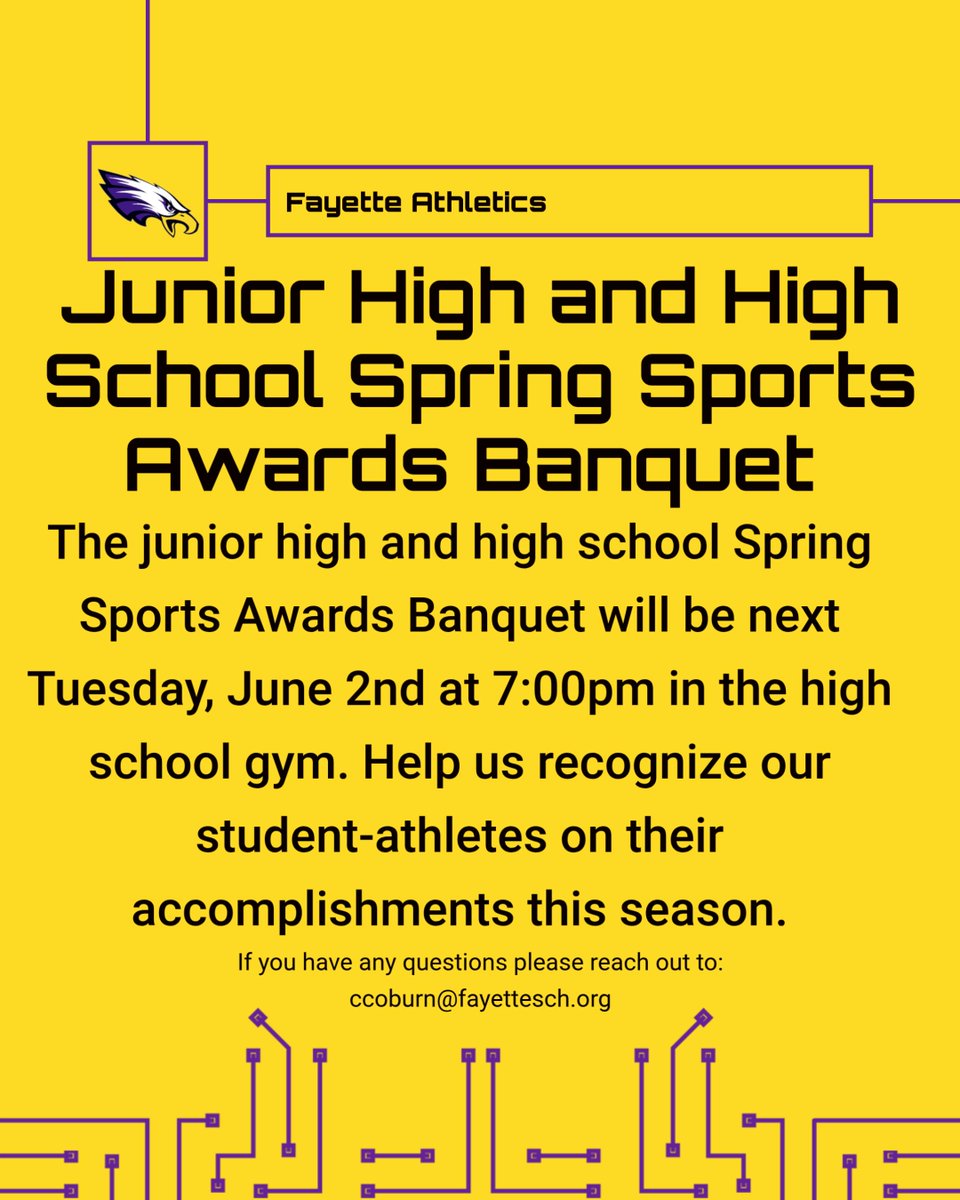 Fayette Athletics

Junior High and High School Spring Sports Awards Banquet

The junior high and high school Spring Sports Awards Banquet will be next Tuesday, June 2nd at 7:00pm in the high school gym. Help us recognize our student-athletes on their accomplishments this season.

If you have any questions please reach out to: ccoburn@fayettesch.org